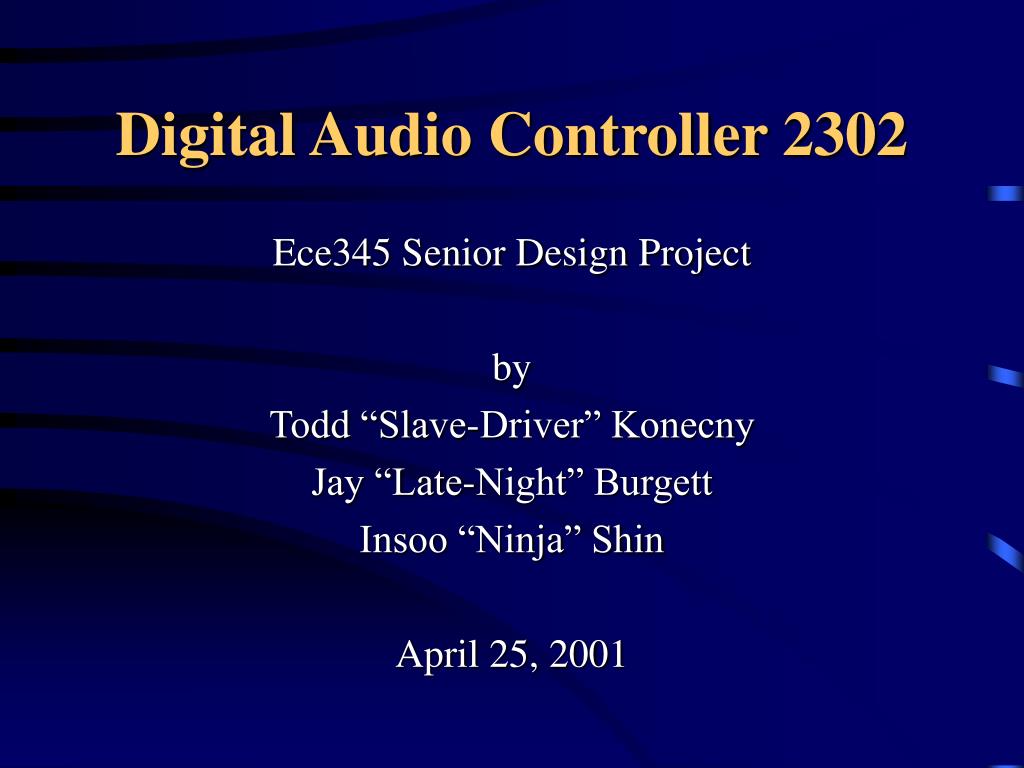 Digital Audio Controller 2302

Ece345 Senior Design Project

by
Todd “Slave-Driver” Konecny
Jay “Late-Night” Burgett
Insoo “Ninja” Shin

April 25, 2001